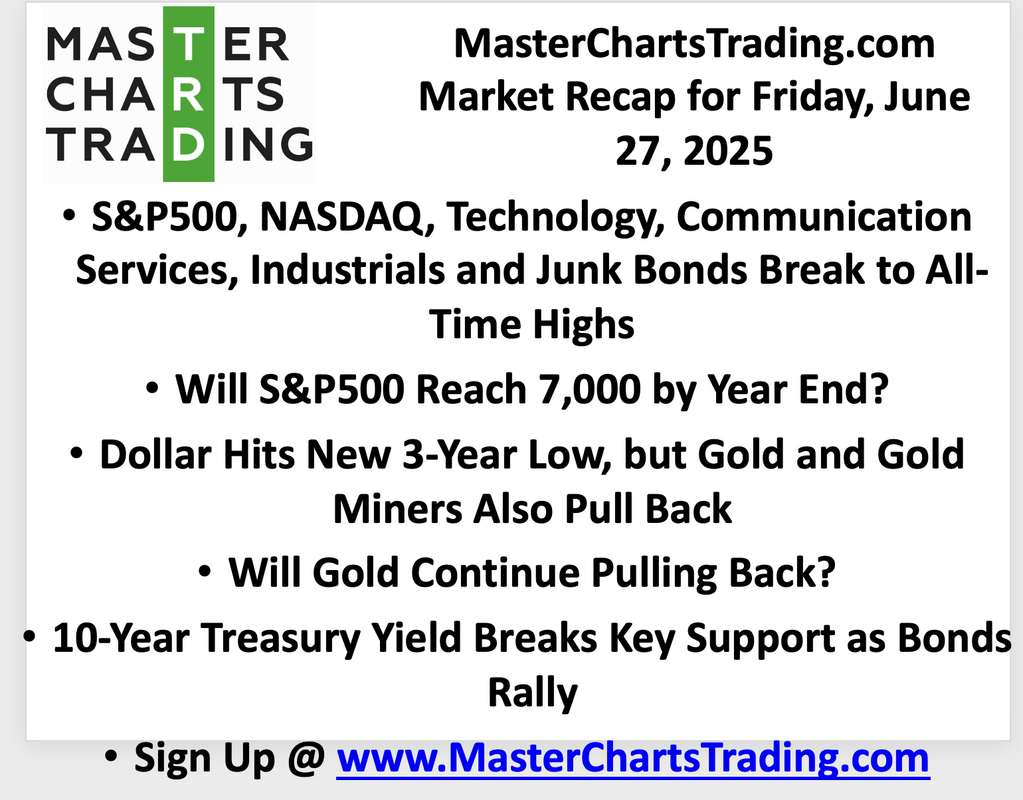 MASTER
CHARTS
TRADING

MasterChartsTrading.com Market Recap for Friday, June 27, 2025

• S&P500, NASDAQ, Technology, Communication Services, Industrials and Junk Bonds Break to All-Time Highs

• Will S&P500 Reach 7,000 by Year End?

• Dollar Hits New 3-Year Low, but Gold and Gold Miners Also Pull Back

• Will Gold Continue Pulling Back?

• 10-Year Treasury Yield Breaks Key Support as Bonds Rally

• Sign Up @ www.MasterChartsTrading.com